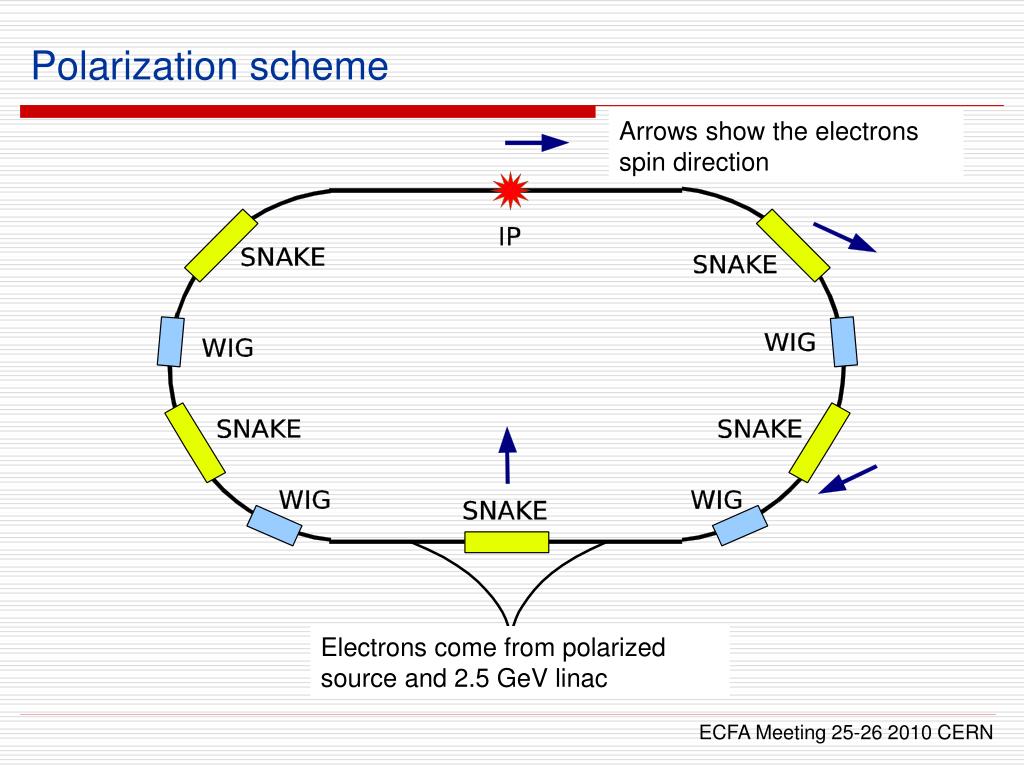 Polarization scheme

Arrows show the electrons spin direction

IP

SNAKE

SNAKE

WIG

WIG

SNAKE

SNAKE

WIG

SNAKE

WIG

Electrons come from polarized source and 2.5 GeV linac

ECFA Meeting 25-26 2010 CERN